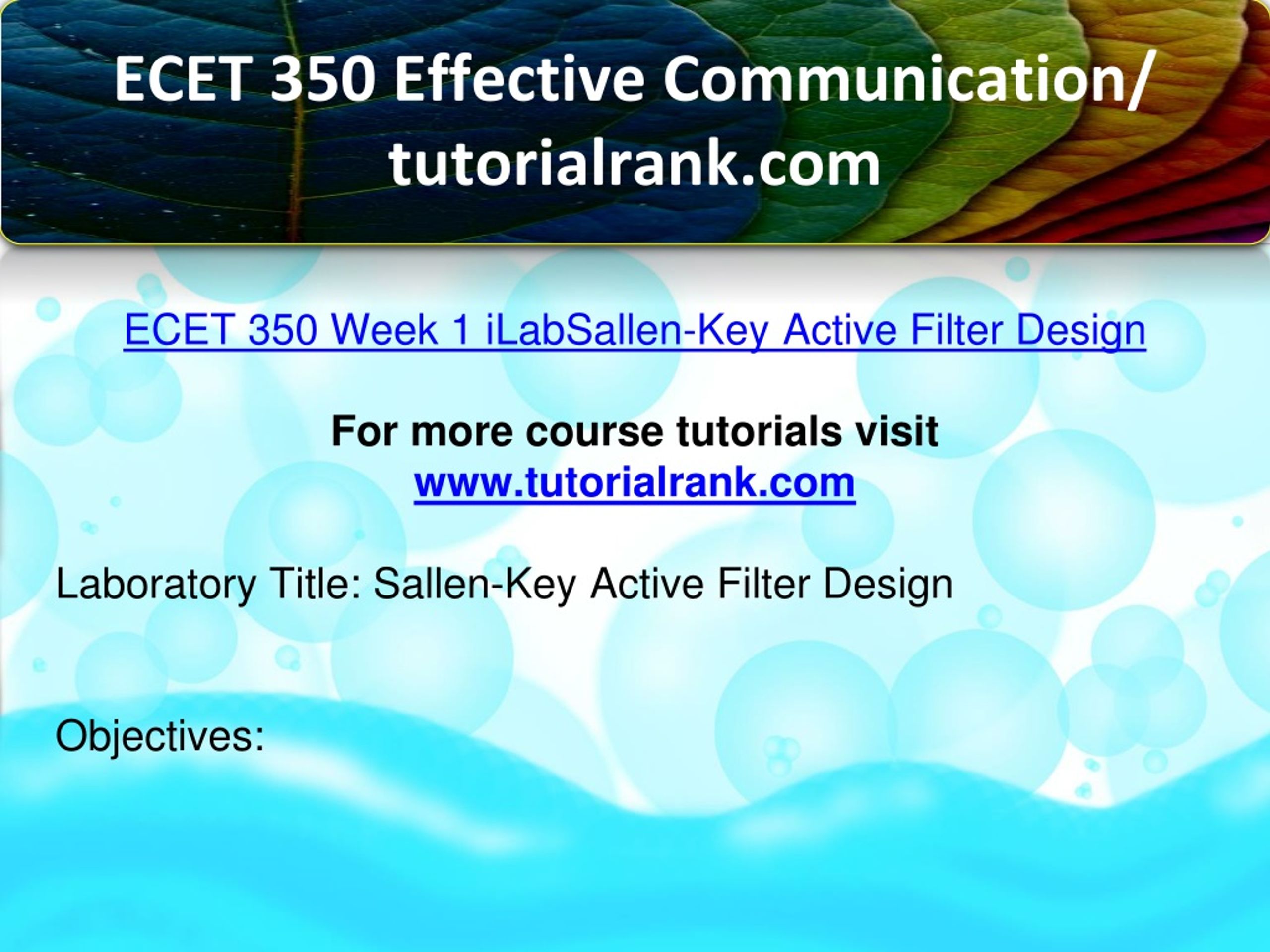 ECET 350 Effective Communication/ tutorialrank.com

ECET 350 Week 1 iLabSallen-Key Active Filter Design

For more course tutorials visit
www.tutorialrank.com

Laboratory Title: Sallen-Key Active Filter Design

Objectives: